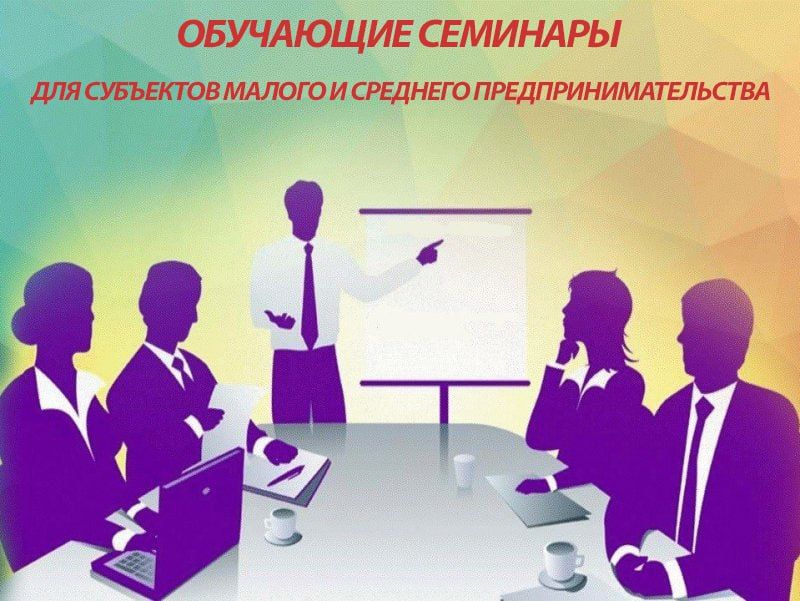 ОБУЧАЮЩИЕ СЕМИНАРЫ

ДЛЯ СУБЪЕКТОВ МАЛОГО И СРЕДНЕГО ПРЕДПРИНИМАТЕЛЬСТВА